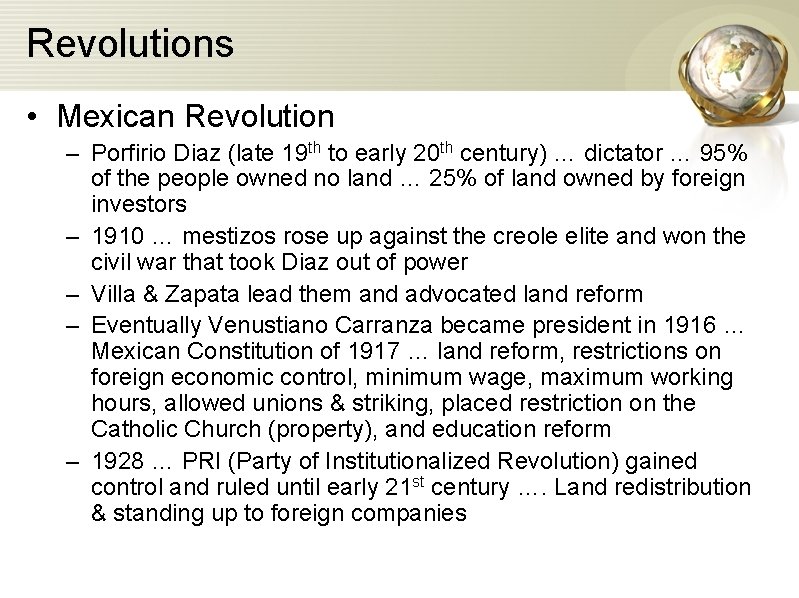 Revolutions

• Mexican Revolution

– Porfirio Diaz (late 19$^{th}$ to early 20$^{th}$ century) … dictator … 95% of the people owned no land … 25% of land owned by foreign investors

– 1910 … mestizos rose up against the creole elite and won the civil war that took Diaz out of power

– Villa & Zapata lead them and advocated land reform

– Eventually Venustiano Carranza became president in 1916 … Mexican Constitution of 1917 … land reform, restrictions on foreign economic control, minimum wage, maximum working hours, allowed unions & striking, placed restriction on the Catholic Church (property), and education reform

– 1928 … PRI (Party of Institutionalized Revolution) gained control and ruled until early 21$^{st}$ century …. Land redistribution & standing up to foreign companies